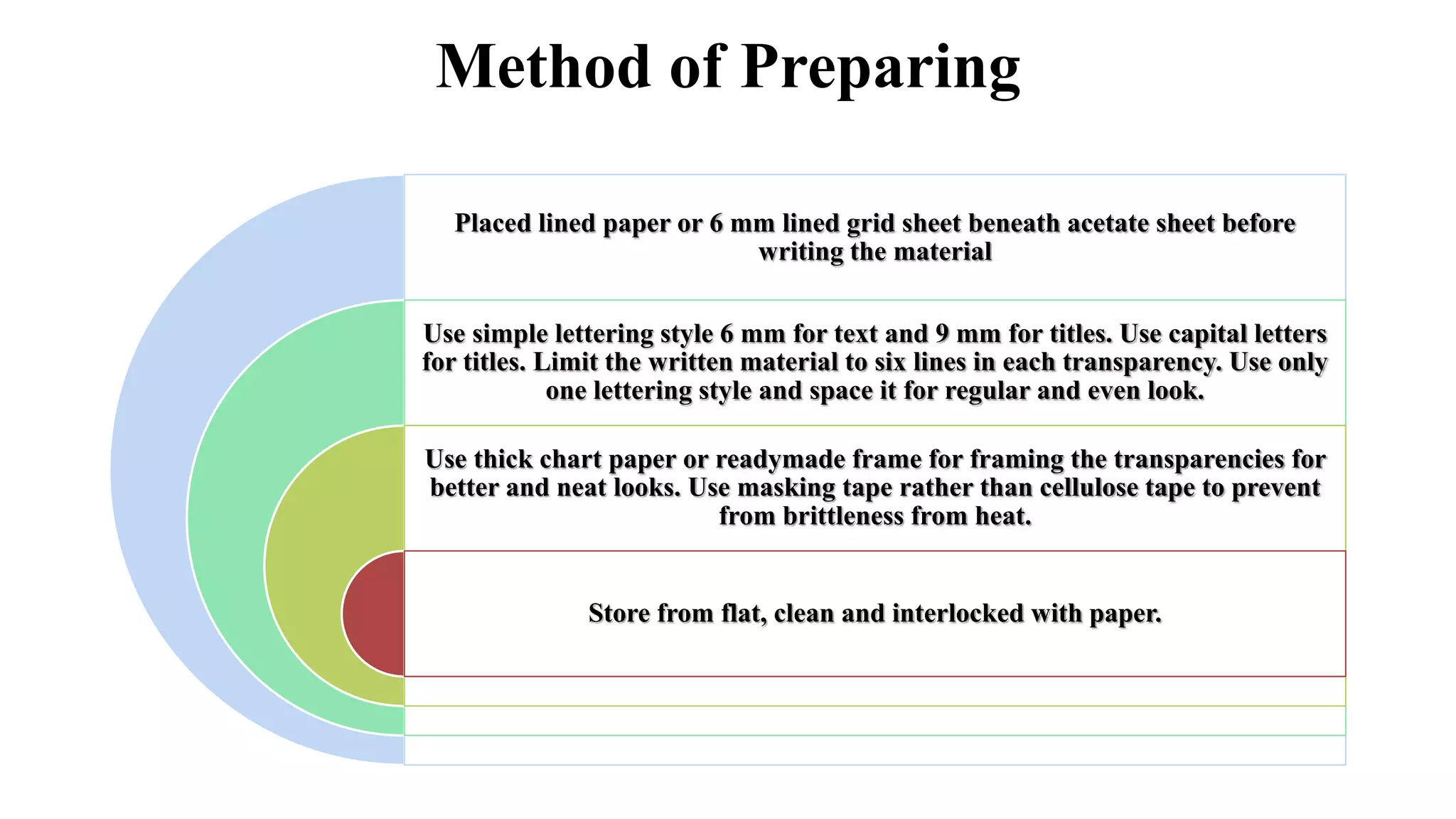 Method of Preparing

Placed lined paper or 6 mm lined grid sheet beneath acetate sheet before writing the material

Use simple lettering style 6 mm for text and 9 mm for titles. Use capital letters for titles. Limit the written material to six lines in each transparency. Use only one lettering style and space it for regular and even look.

Use thick chart paper or readymade frame for framing the transparencies for better and neat looks. Use masking tape rather than cellulose tape to prevent from brittleness from heat.

Store from flat, clean and interlocked with paper.